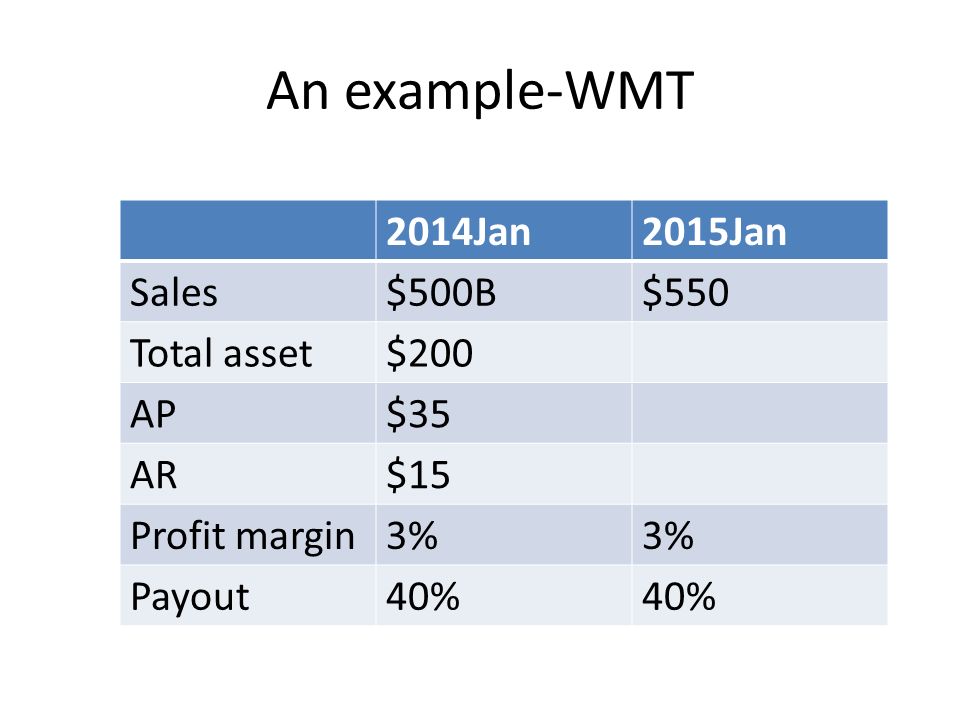 An example-WMT

|  | 2014Jan | 2015Jan |
|---|---|---|
| Sales | \$500B | \$550 |
| Total asset | \$200 |  |
| AP | \$35 |  |
| AR | \$15 |  |
| Profit margin | 3% | 3% |
| Payout | 40% | 40% |